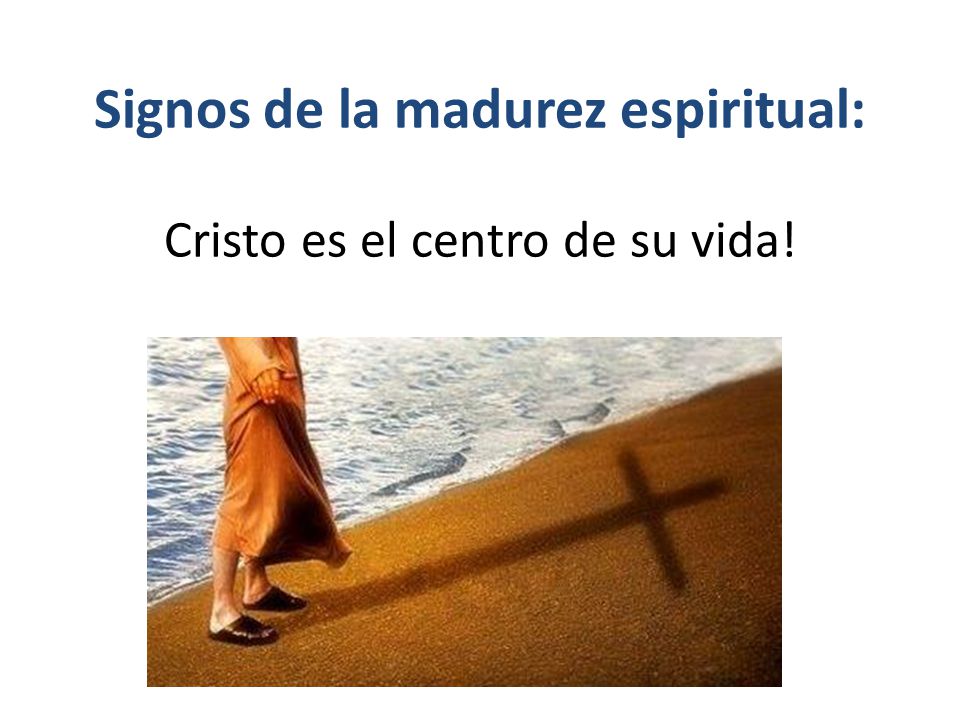 Signos de la madurez espiritual:

Cristo es el centro de su vida!